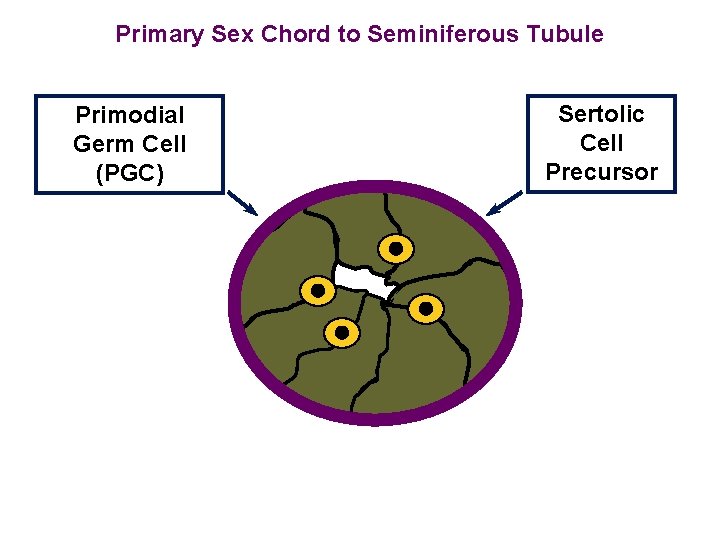 Primary Sex Chord to Seminiferous Tubule

Primodial Germ Cell (PGC)

Sertolic Cell Precursor